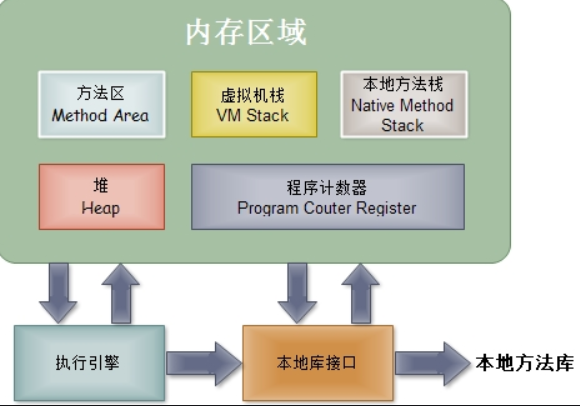 内存区域

方法区
Method Area

虚拟机栈
VM Stack

本地方法栈
Native Method Stack

堆
Heap

程序计数器
Program Couter Register

执行引擎

本地库接口

本地方法库